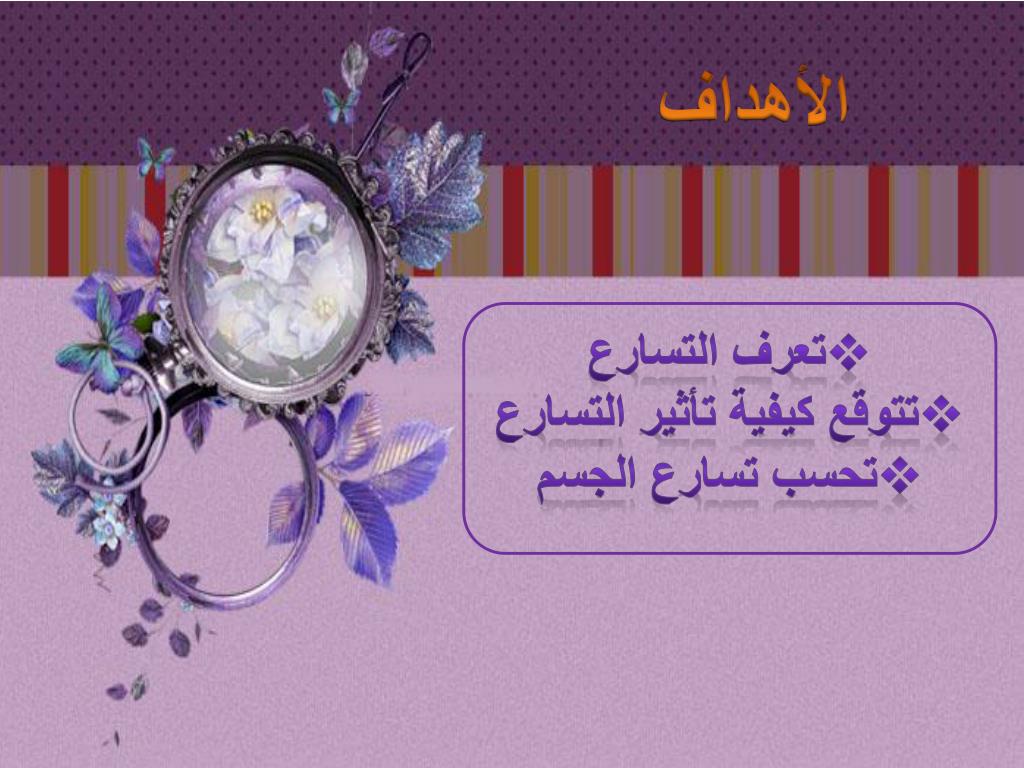 الأهداف

❖تعرف التسارع
❖تتوقع كيفية تأثير التسارع
❖تحسب تسارع الجسم